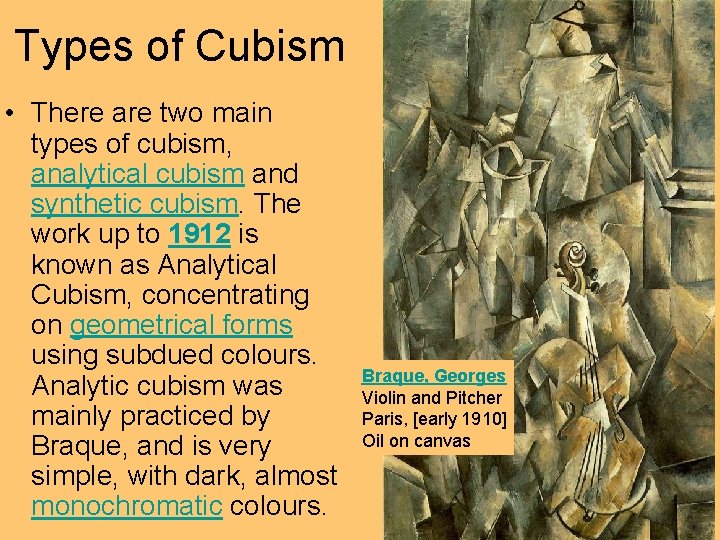 Types of Cubism

• There are two main types of cubism, analytical cubism and synthetic cubism. The work up to 1912 is known as Analytical Cubism, concentrating on geometrical forms using subdued colours. Analytic cubism was mainly practiced by Braque, and is very simple, with dark, almost monochromatic colours.

Braque, Georges
Violin and Pitcher
Paris, [early 1910]
Oil on canvas